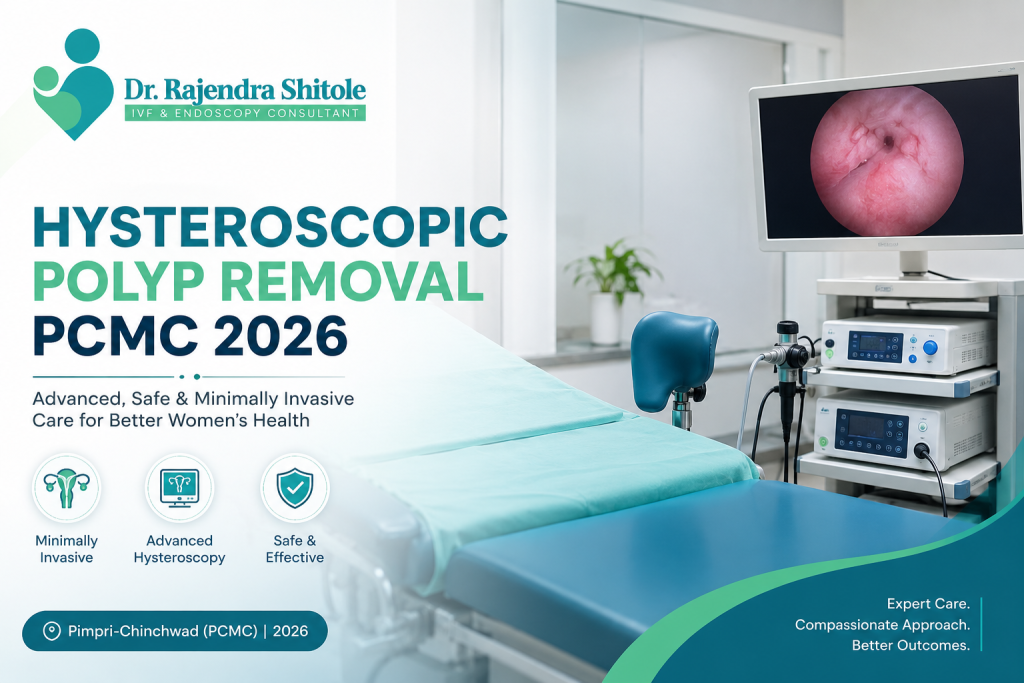 Dr. Rajendra Shitole
IVF & ENDOSCOPY CONSULTANT

HYSTEROSCOPIC
POLYP REMOVAL
PCMC 2026

Advanced, Safe & Minimally Invasive Care for Better Women's Health

Minimally Invasive

Advanced Hysteroscopy

Safe & Effective

Pimpri-Chinchwad (PCMC) | 2026

Expert Care.
Compassionate Approach.
Better Outcomes.